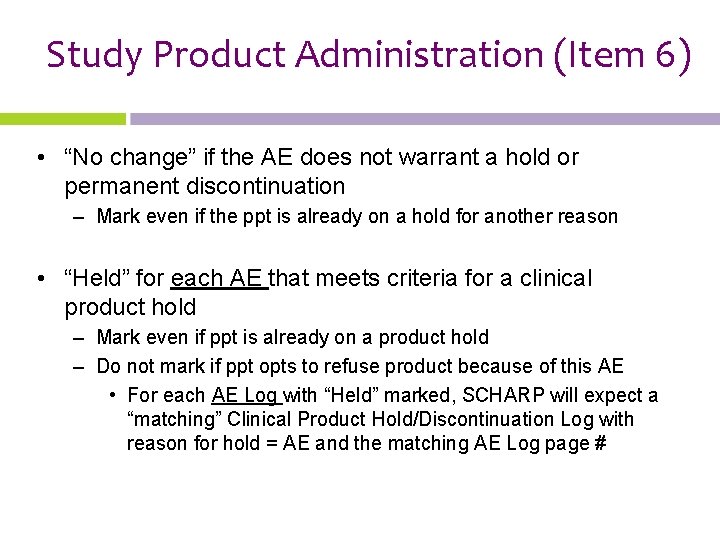 Study Product Administration (Item 6)

• “No change” if the AE does not warrant a hold or permanent discontinuation
– Mark even if the ppt is already on a hold for another reason

• “Held” for each AE that meets criteria for a clinical product hold
– Mark even if ppt is already on a product hold
– Do not mark if ppt opts to refuse product because of this AE
• For each AE Log with “Held” marked, SCHARP will expect a “matching” Clinical Product Hold/Discontinuation Log with reason for hold = AE and the matching AE Log page #